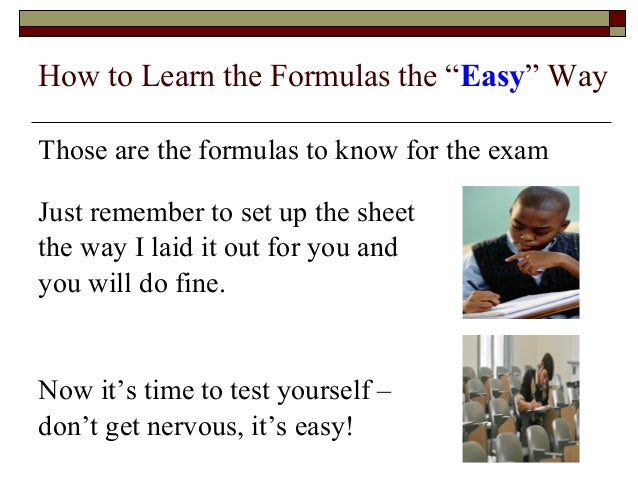 How to Learn the Formulas the “Easy” Way

Those are the formulas to know for the exam

Just remember to set up the sheet the way I laid it out for you and you will do fine.

Now it’s time to test yourself – don’t get nervous, it’s easy!